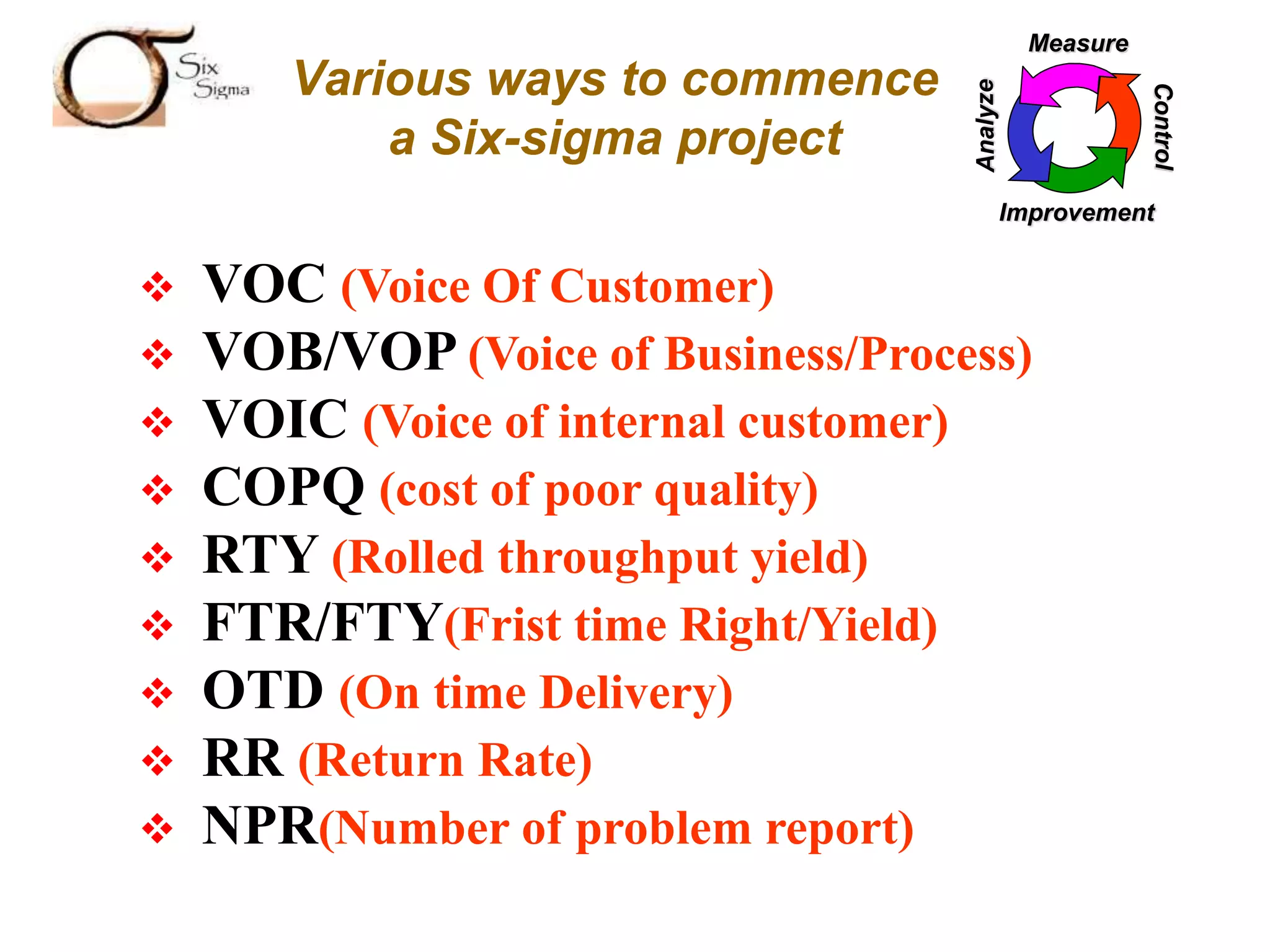 Six Sigma

Various ways to commence a Six-sigma project

Measure
Analyze
Control
Improvement

❖ VOC (Voice Of Customer)
❖ VOB/VOP (Voice of Business/Process)
❖ VOIC (Voice of internal customer)
❖ COPQ (cost of poor quality)
❖ RTY (Rolled throughput yield)
❖ FTR/FTY(Frist time Right/Yield)
❖ OTD (On time Delivery)
❖ RR (Return Rate)
❖ NPR(Number of problem report)